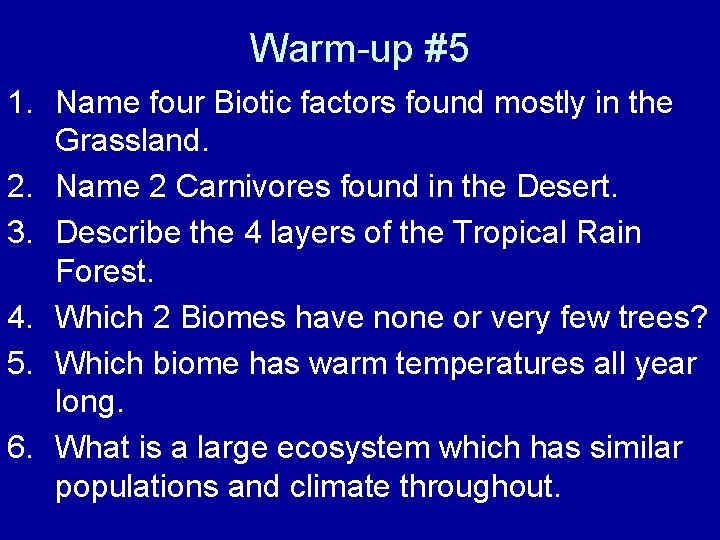 Warm-up #5

1. Name four Biotic factors found mostly in the Grassland.
2. Name 2 Carnivores found in the Desert.
3. Describe the 4 layers of the Tropical Rain Forest.
4. Which 2 Biomes have none or very few trees?
5. Which biome has warm temperatures all year long.
6. What is a large ecosystem which has similar populations and climate throughout.